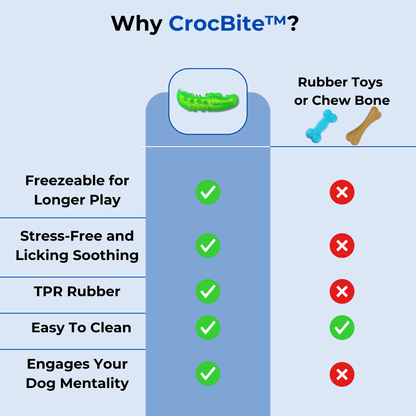 Why CrocBite™?

| | | Rubber Toys or Chew Bone |
|---|---|---|
| Freezeable for Longer Play | ✓ | ✗ |
| Stress-Free and Licking Soothing | ✓ | ✗ |
| TPR Rubber | ✓ | ✗ |
| Easy To Clean | ✓ | ✓ |
| Engages Your Dog Mentality | ✓ | ✗ |